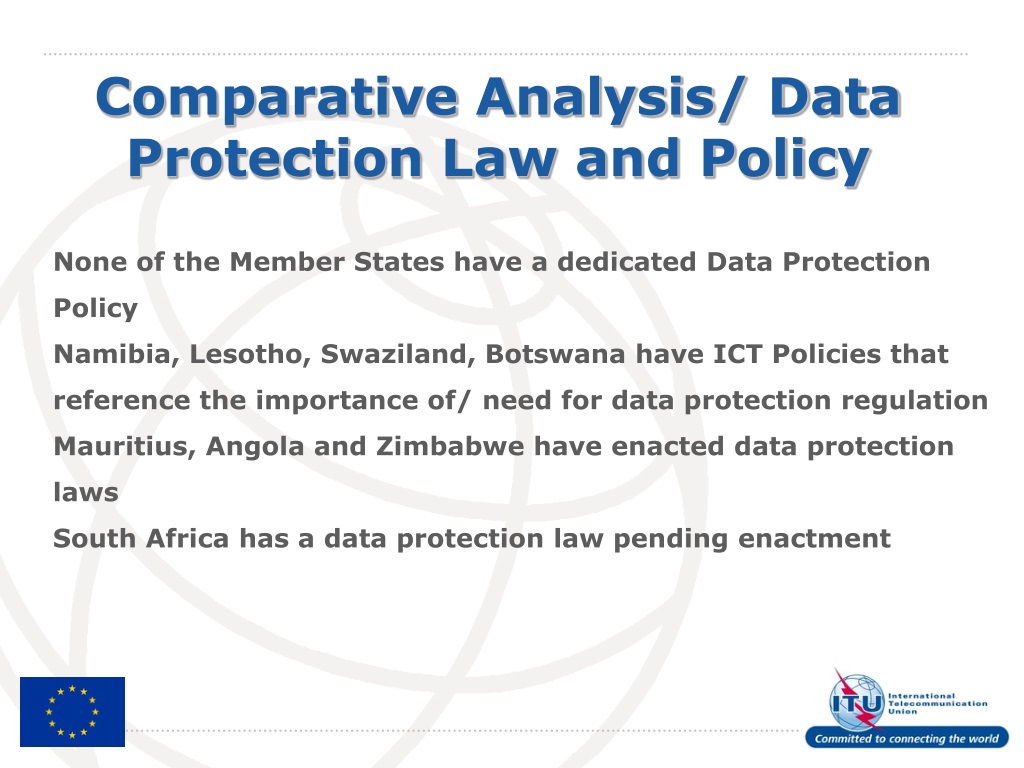 Comparative Analysis/ Data Protection Law and Policy

None of the Member States have a dedicated Data Protection Policy

Namibia, Lesotho, Swaziland, Botswana have ICT Policies that reference the importance of/ need for data protection regulation

Mauritius, Angola and Zimbabwe have enacted data protection laws

South Africa has a data protection law pending enactment

ITU International Telecommunication Union

Committed to connecting the world